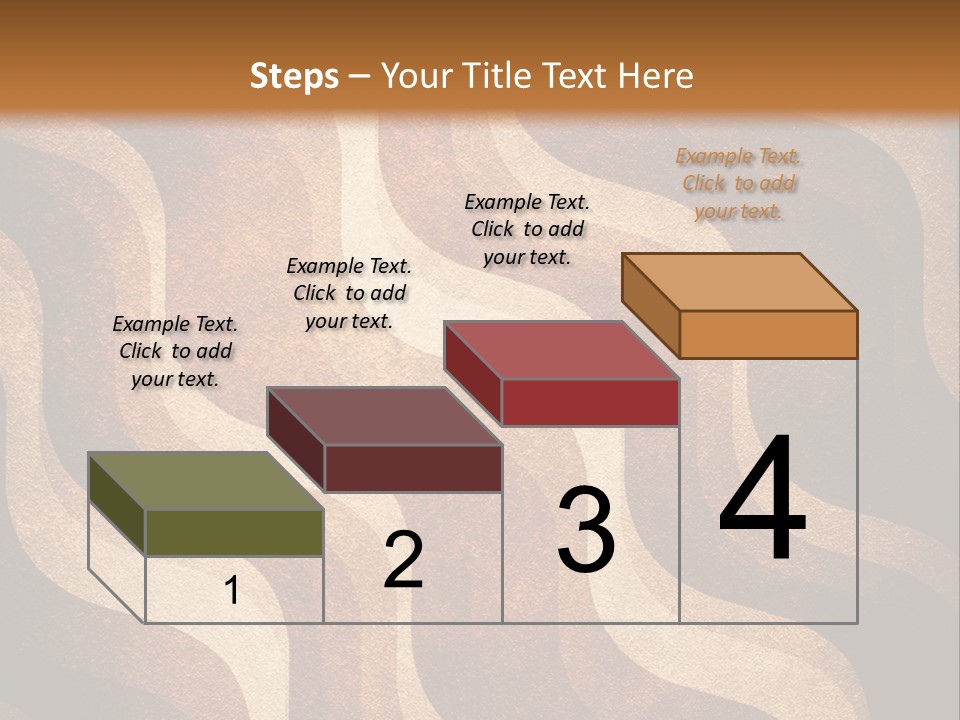 Steps – Your Title Text Here

Example Text. Click to add your text.

Example Text. Click to add your text.

Example Text. Click to add your text.

Example Text. Click to add your text.

1

2

3

4